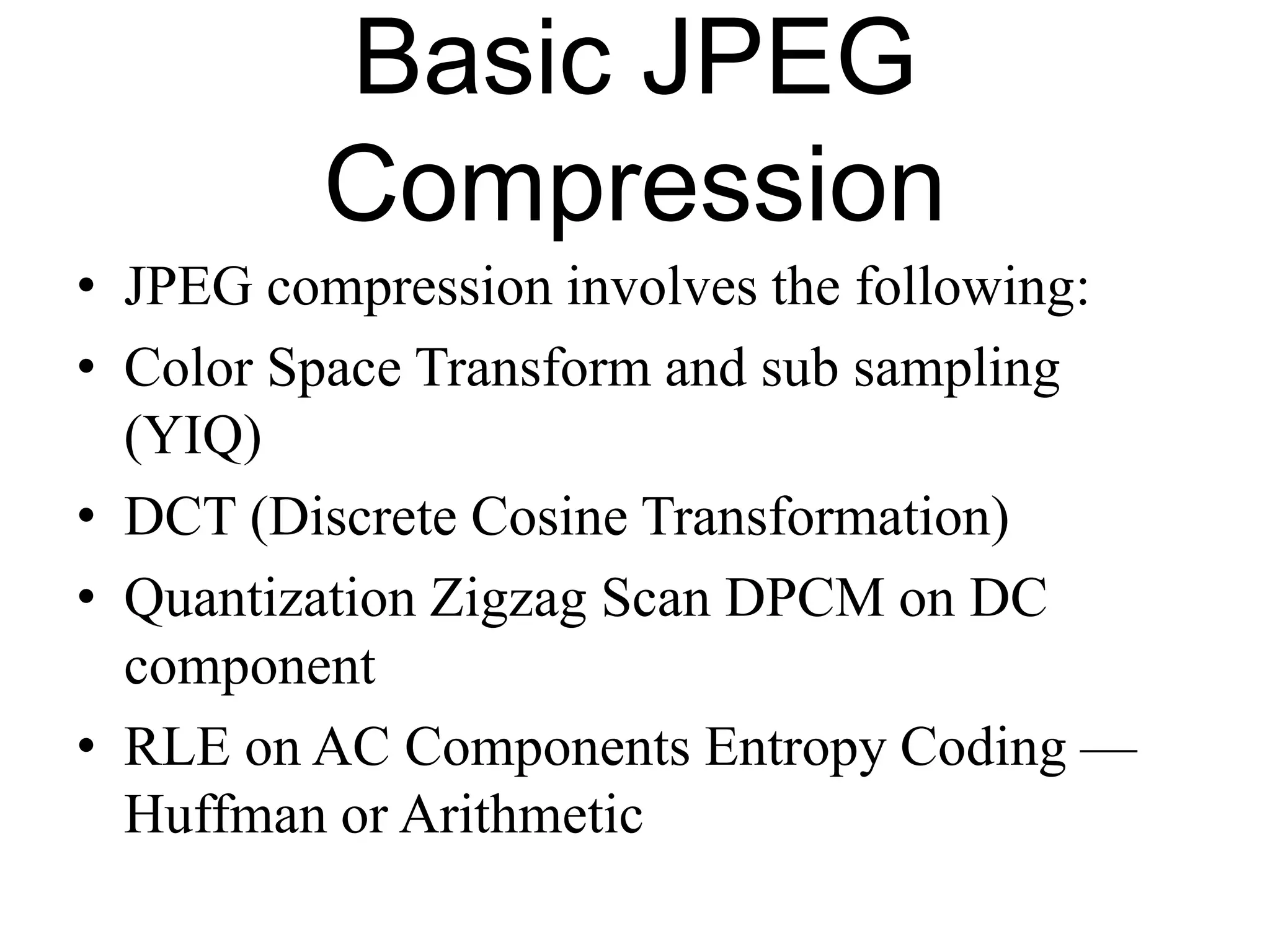 Basic JPEG Compression

• JPEG compression involves the following:
• Color Space Transform and sub sampling (YIQ)
• DCT (Discrete Cosine Transformation)
• Quantization Zigzag Scan DPCM on DC component
• RLE on AC Components Entropy Coding — Huffman or Arithmetic